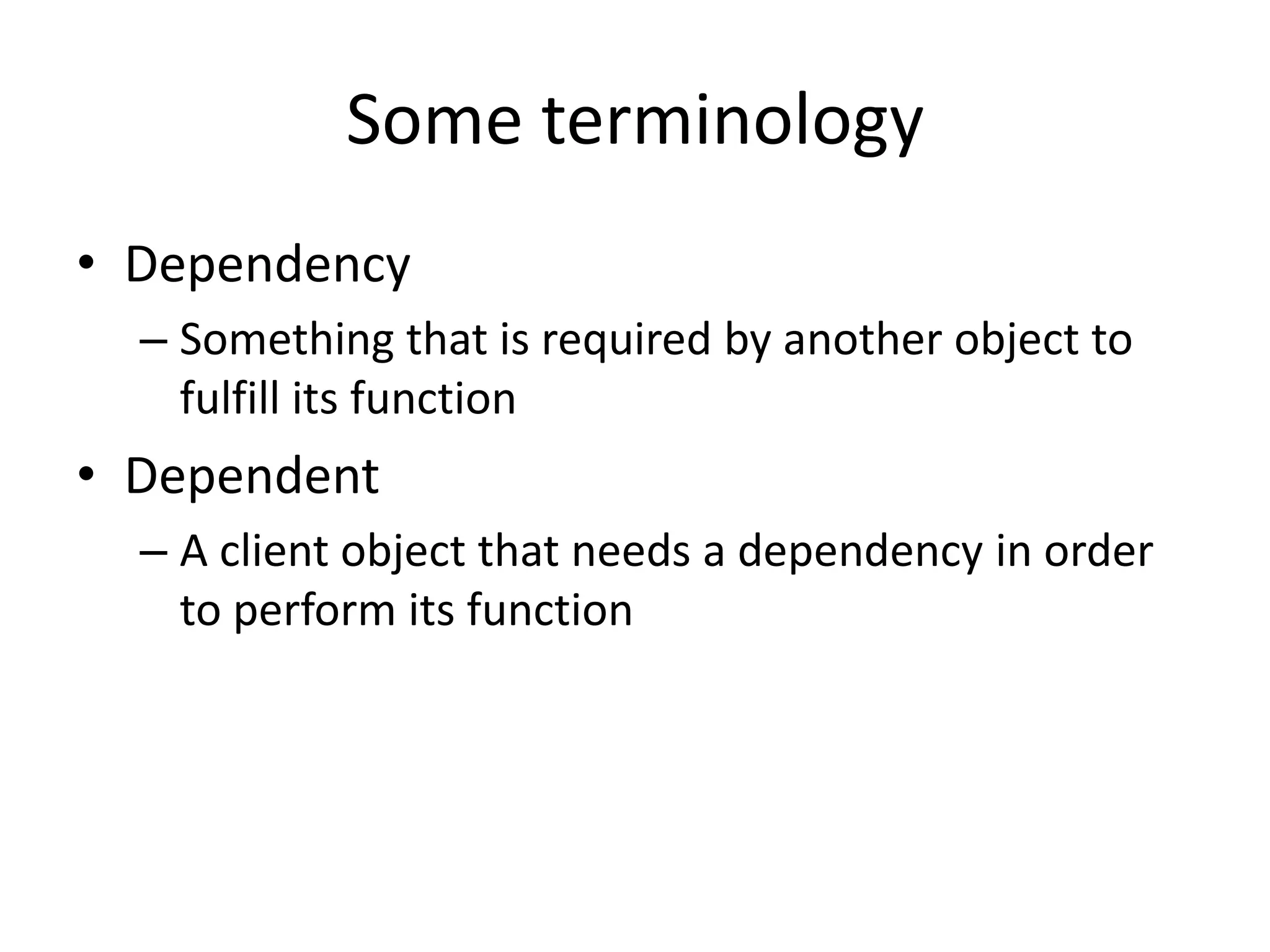 Some terminology

• Dependency

– Something that is required by another object to fulfill its function

• Dependent

– A client object that needs a dependency in order to perform its function